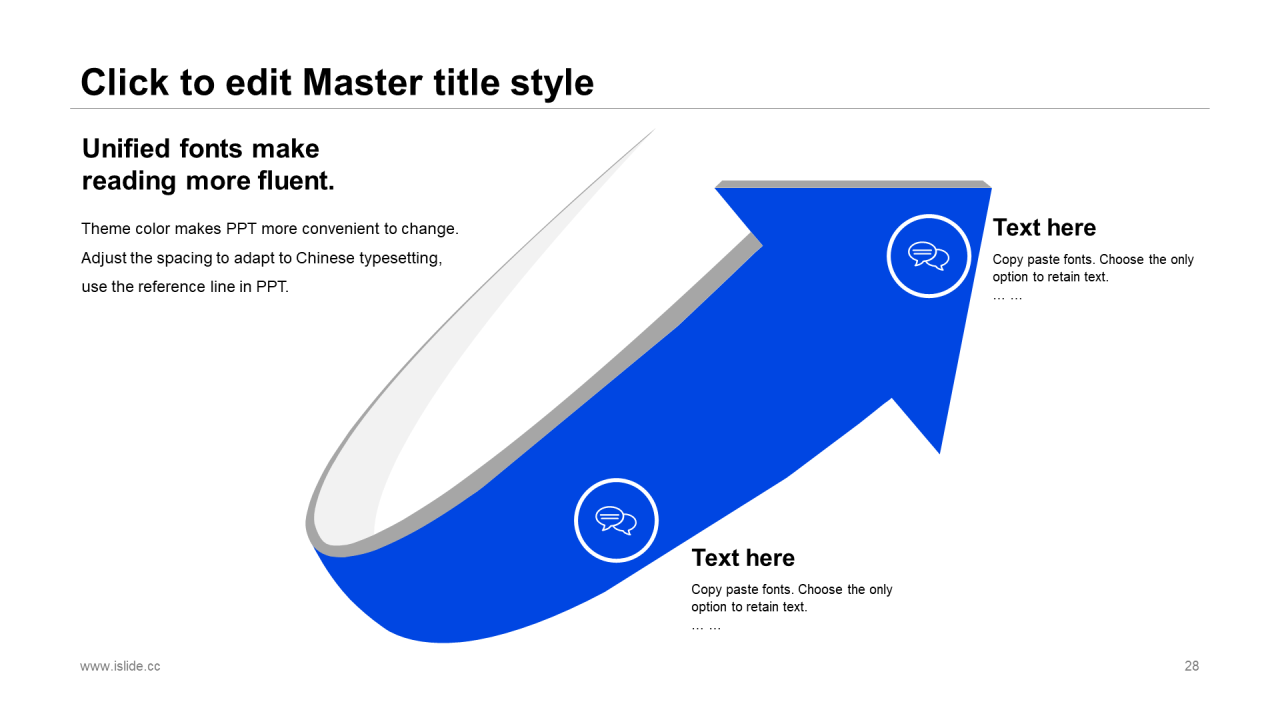 Click to edit Master title style

Unified fonts make reading more fluent.

Theme color makes PPT more convenient to change. Adjust the spacing to adapt to Chinese typesetting, use the reference line in PPT.

Text here

Copy paste fonts. Choose the only option to retain text.
… …

Text here

Copy paste fonts. Choose the only option to retain text.
… …

www.islide.cc

28